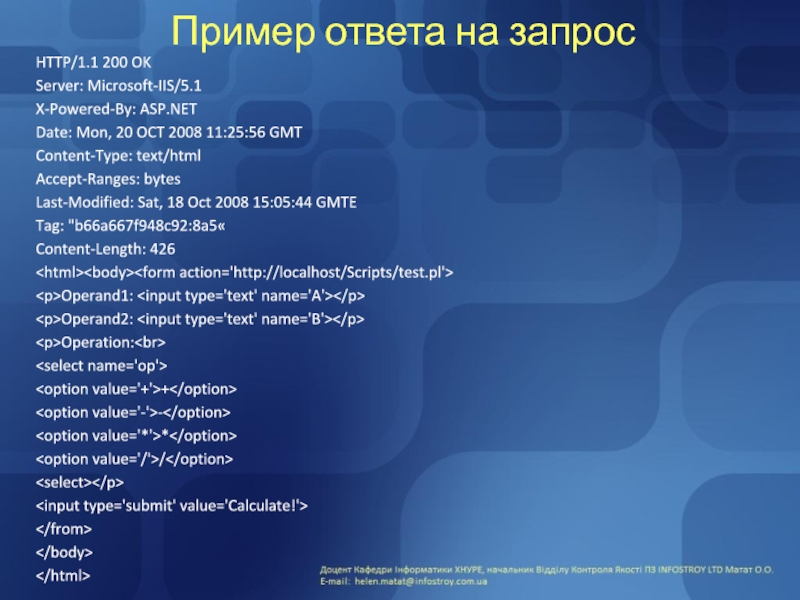 Пример ответа на запрос

HTTP/1.1 200 OK
Server: Microsoft-IIS/5.1
X-Powered-By: ASP.NET
Date: Mon, 20 OCT 2008 11:25:56 GMT
Content-Type: text/html
Accept-Ranges: bytes
Last-Modified: Sat, 18 Oct 2008 15:05:44 GMTE
Tag: "b66a667f948c92:8a5«
Content-Length: 426
<html><body><form action='http://localhost/Scripts/test.pl'>
<p>Operand1: <input type='text' name='A'></p>
<p>Operand2: <input type='text' name='B'></p>
<p>Operation:<br>
<select name='op'>
<option value='+'>+</option>
<option value='-'>-</option>
<option value='*'>*</option>
<option value='/'>/</option>
<select></p>
<input type='submit' value='Calculate!'>
</from>
</body>
</html>

Доцент Кафедри Інформатики ХНУРЕ, начальник Відділу Контроля Якості ПЗ INFOSTROY LTD Матат О.О.
E-mail: helen.matat@infostroy.com.ua